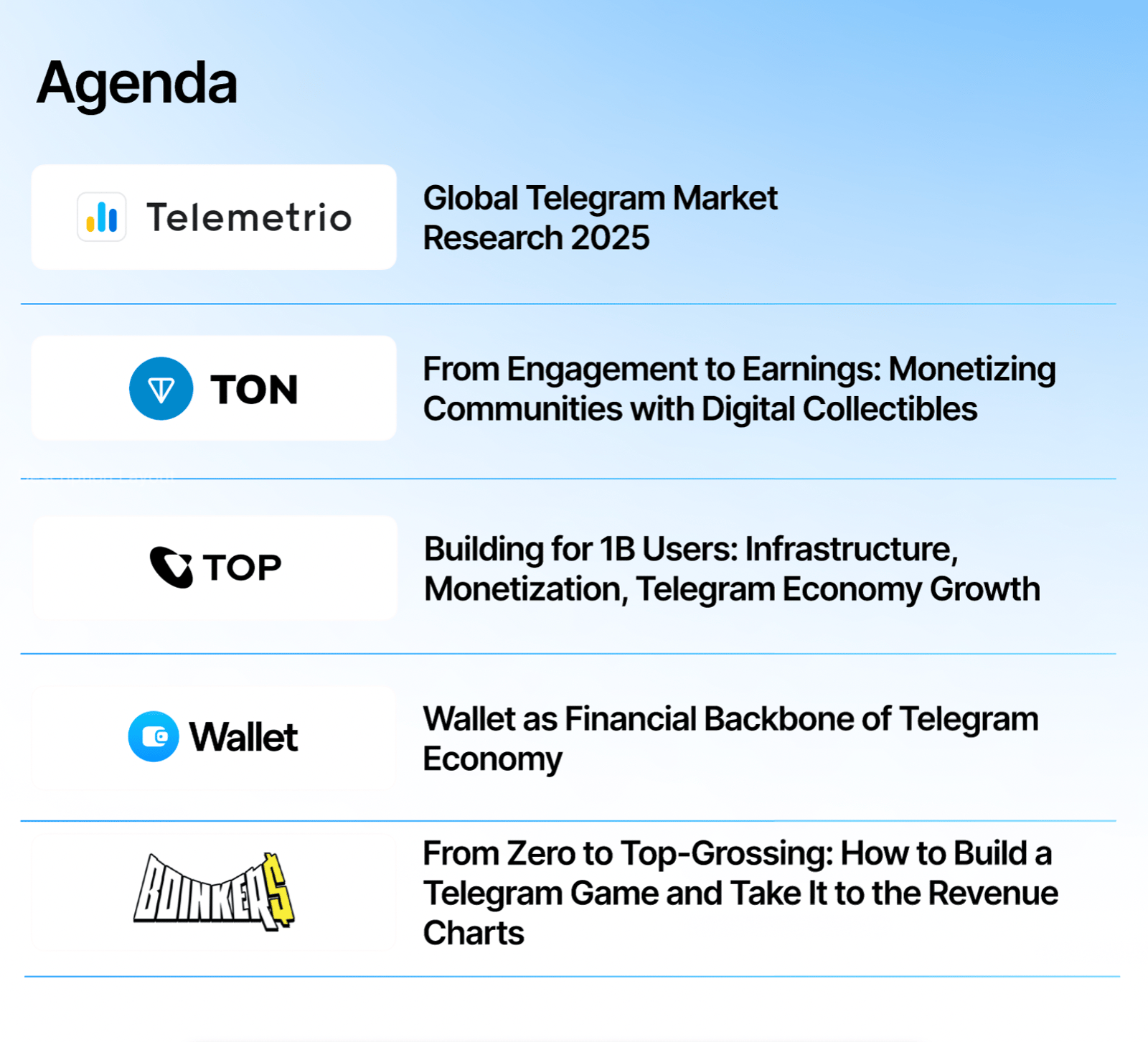 Agenda

Telemetrio

Global Telegram Market Research 2025

TON

From Engagement to Earnings: Monetizing Communities with Digital Collectibles

TOP

Building for 1B Users: Infrastructure, Monetization, Telegram Economy Growth

Wallet

Wallet as Financial Backbone of Telegram Economy

BOINKERS

From Zero to Top-Grossing: How to Build a Telegram Game and Take It to the Revenue Charts